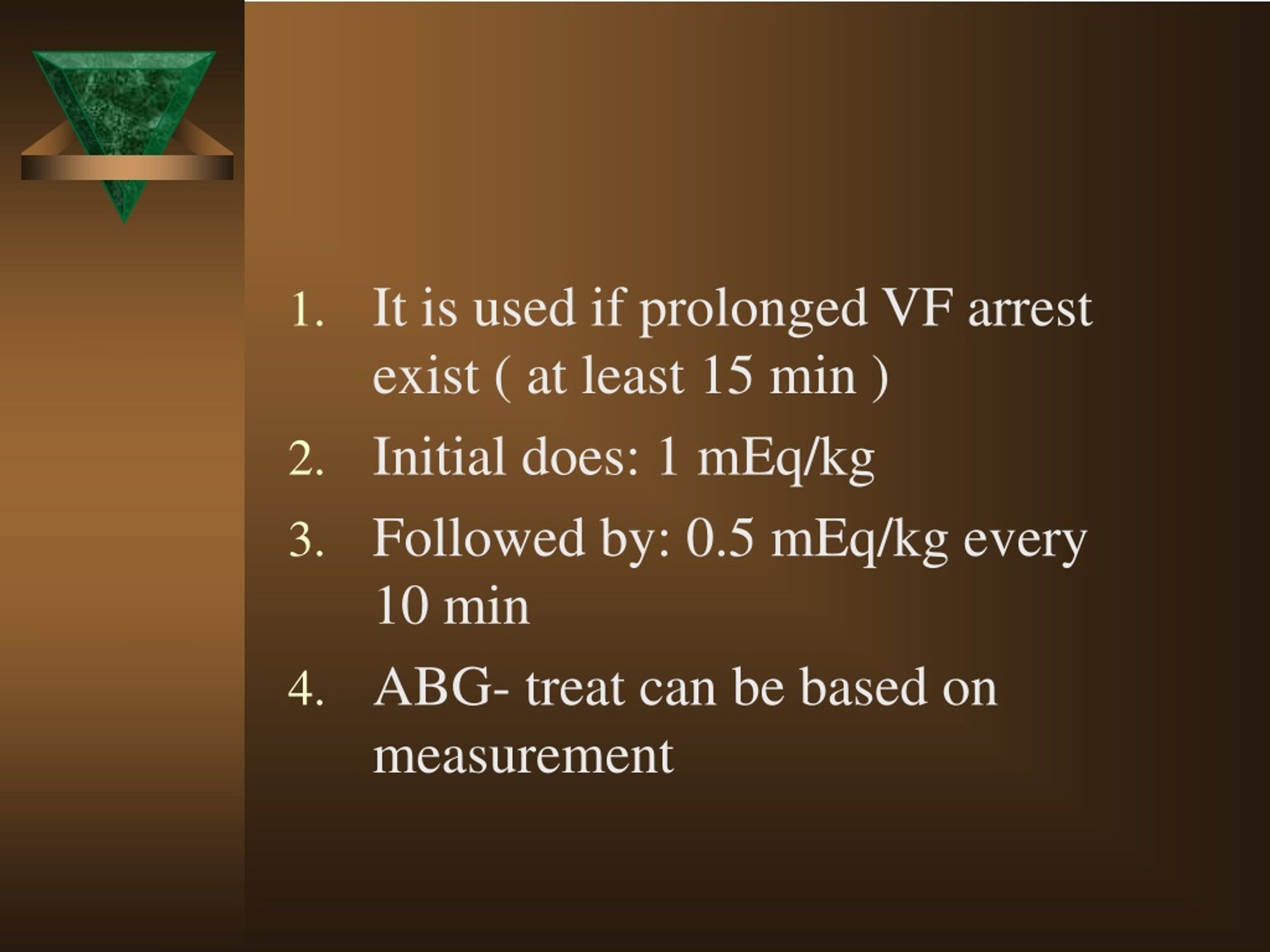 1. It is used if prolonged VF arrest exist ( at least 15 min )
2. Initial does: 1 mEq/kg
3. Followed by: 0.5 mEq/kg every 10 min
4. ABG- treat can be based on measurement